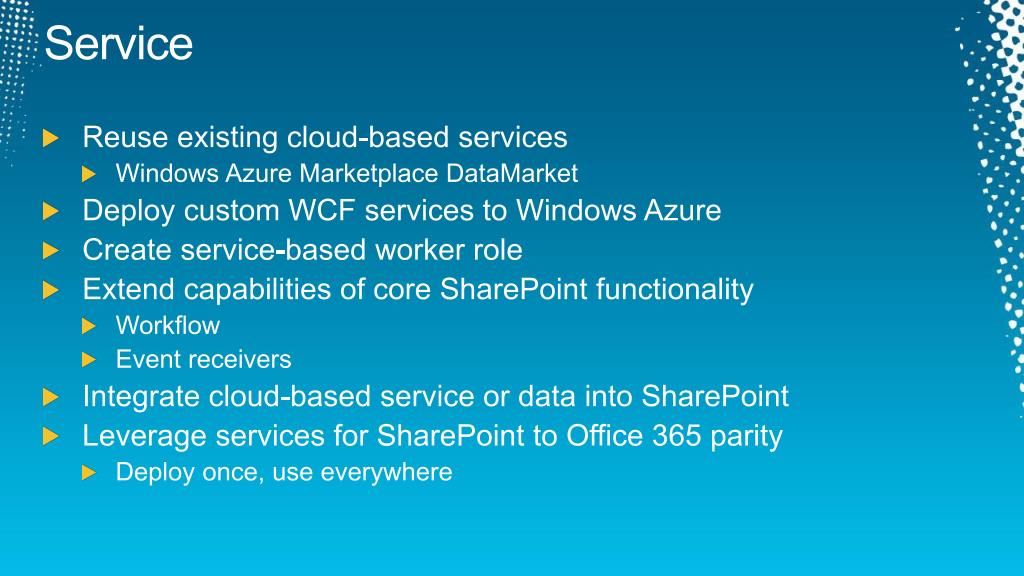 Service

Reuse existing cloud-based services
Windows Azure Marketplace DataMarket
Deploy custom WCF services to Windows Azure
Create service-based worker role
Extend capabilities of core SharePoint functionality
Workflow
Event receivers
Integrate cloud-based service or data into SharePoint
Leverage services for SharePoint to Office 365 parity
Deploy once, use everywhere